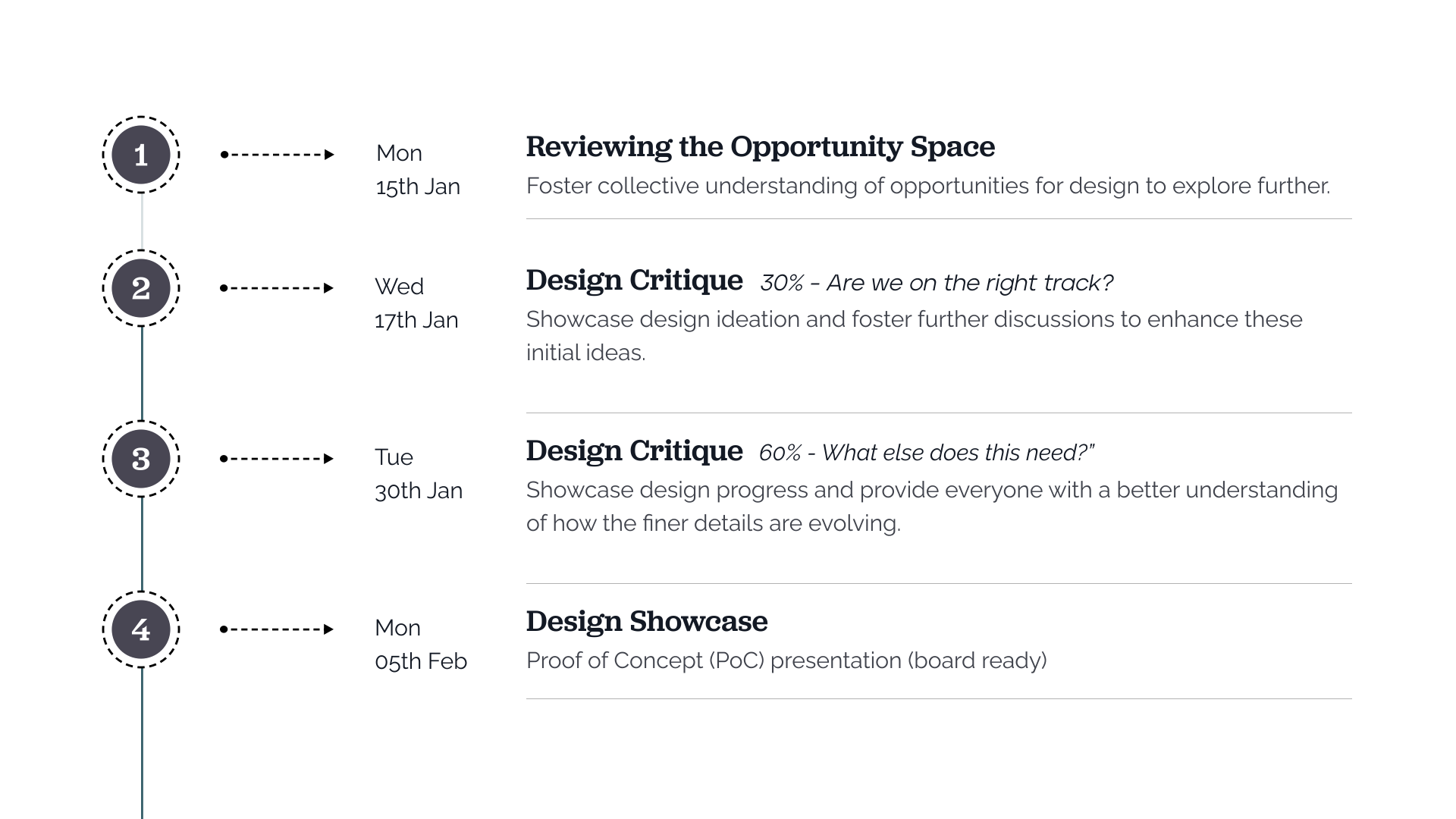 1

Mon
15th Jan

Reviewing the Opportunity Space
Foster collective understanding of opportunities for design to explore further.

2

Wed
17th Jan

Design Critique 30% – Are we on the right track?
Showcase design ideation and foster further discussions to enhance these initial ideas.

3

Tue
30th Jan

Design Critique 60% - What else does this need?”
Showcase design progress and provide everyone with a better understanding of how the finer details are evolving.

4

Mon
05th Feb

Design Showcase
Proof of Concept (PoC) presentation (board ready)